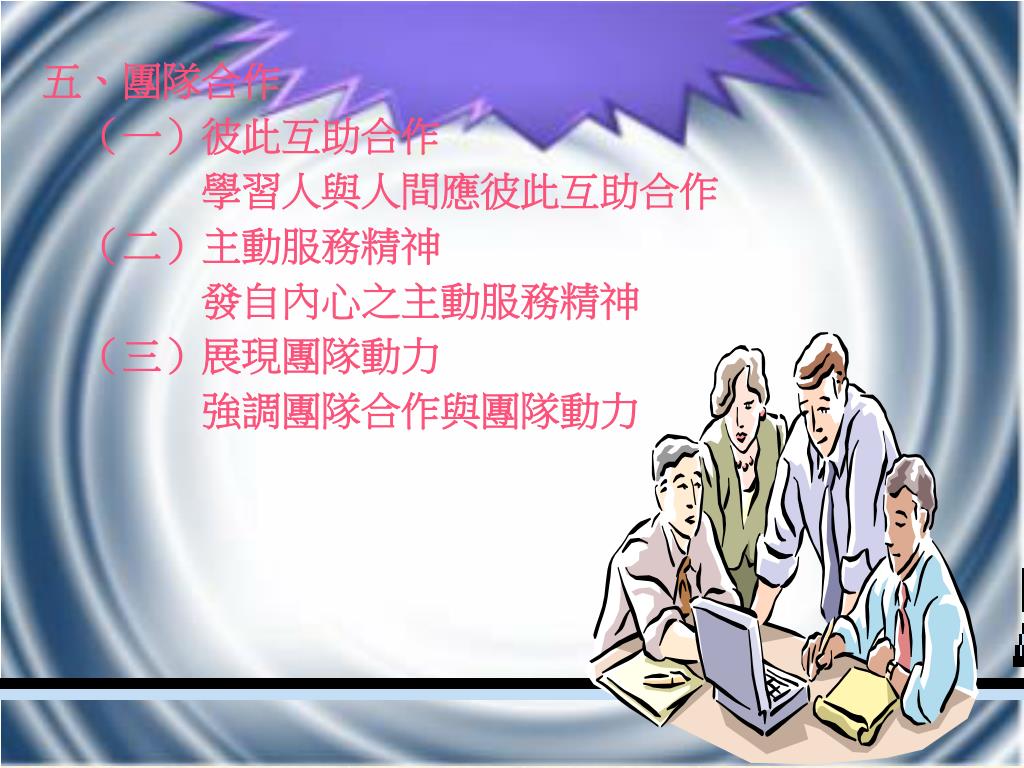 五、團隊合作

（一）彼此互助合作

學習人與人間應彼此互助合作

（二）主動服務精神

發自內心之主動服務精神

（三）展現團隊動力

強調團隊合作與團隊動力